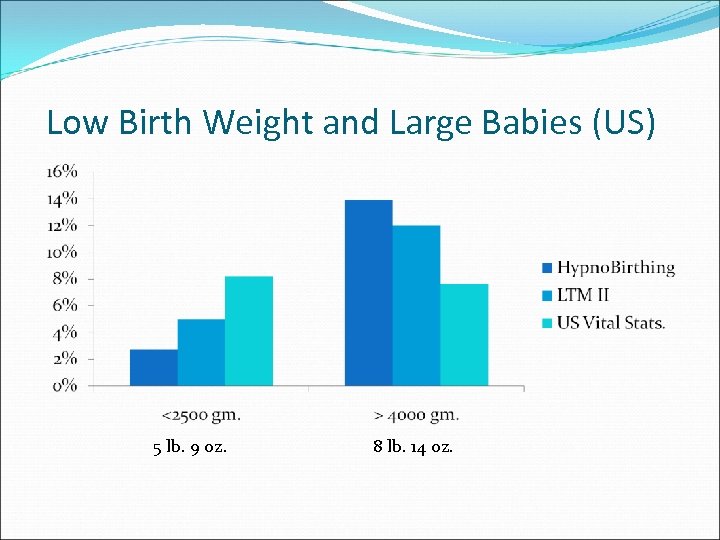 Low Birth Weight and Large Babies (US)

16%
14%
12%
10%
8%
6%
4%
2%
0%

<2500 gm.
5 lb. 9 oz.

> 4000 gm.
8 lb. 14 oz.

HypnoBirthing
LTM II
US Vital Stats.